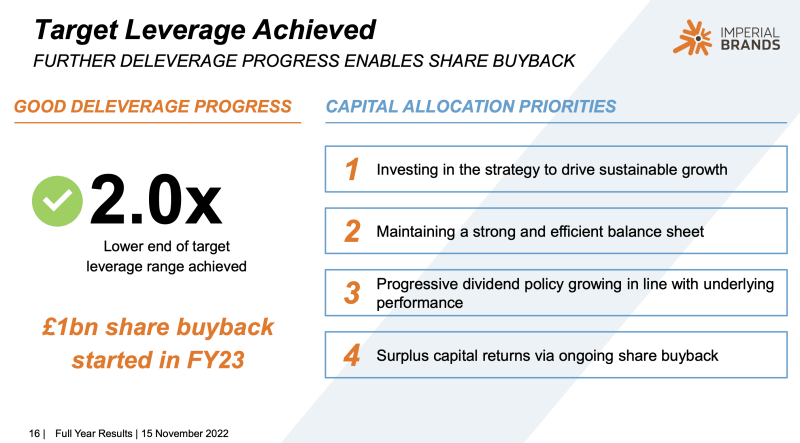 Target Leverage Achieved

FURTHER DELEVERAGE PROGRESS ENABLES SHARE BUYBACK

IMPERIAL BRANDS

GOOD DELEVERAGE PROGRESS

2.0x

Lower end of target leverage range achieved

£1bn share buyback started in FY23

CAPITAL ALLOCATION PRIORITIES

1 Investing in the strategy to drive sustainable growth

2 Maintaining a strong and efficient balance sheet

3 Progressive dividend policy growing in line with underlying performance

4 Surplus capital returns via ongoing share buyback

16 | Full Year Results | 15 November 2022